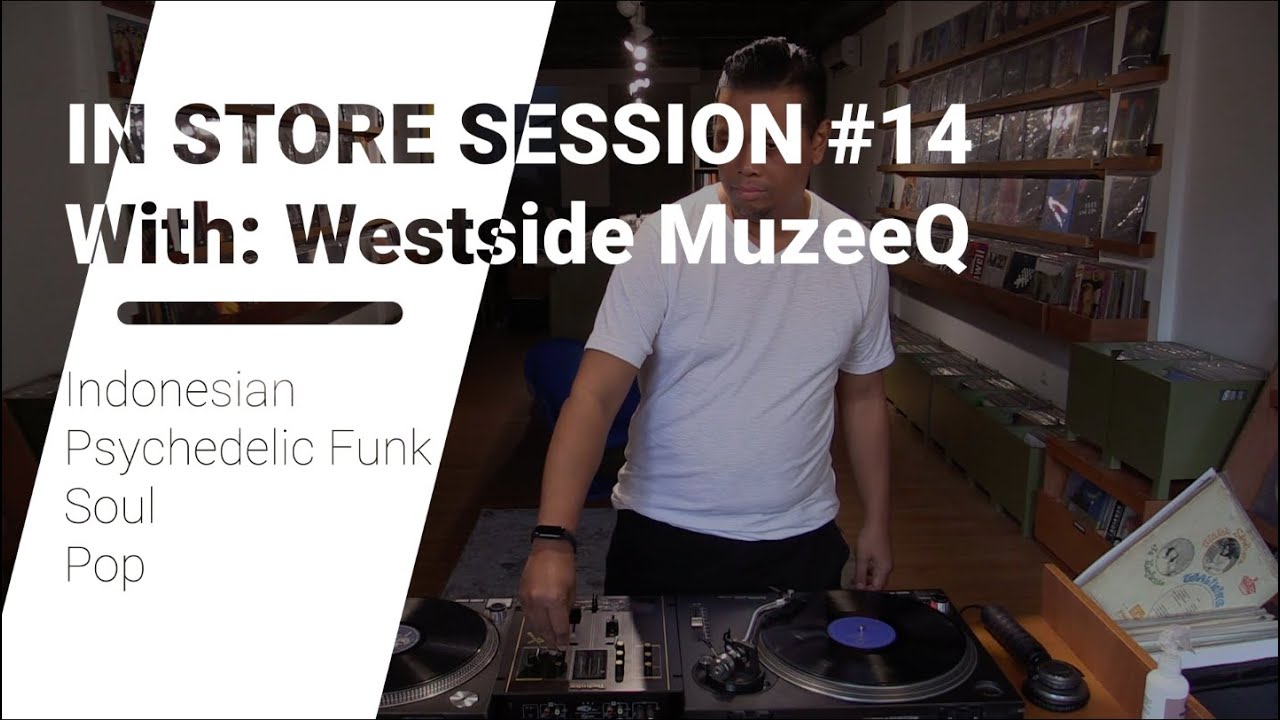 IN STORE SESSION #14
With: Westside MuzeeQ

Indonesian
Psychedelic Funk
Soul
Pop